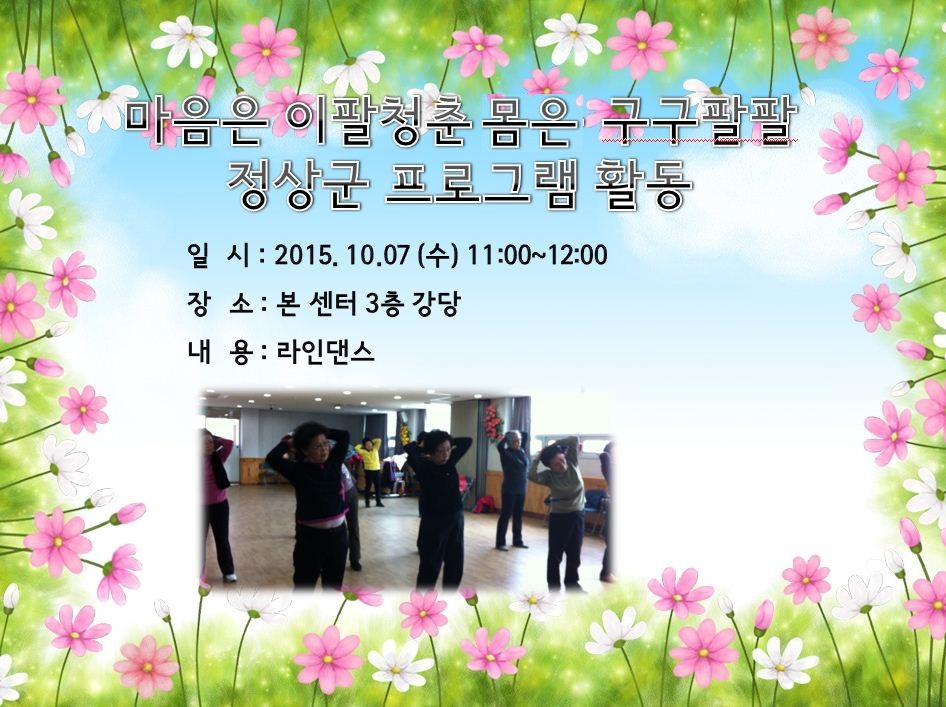 마음은 이팔청춘 몸은 구구팔팔
정상군 프로그램 활동

일 시 : 2015. 10.07 (수) 11:00~12:00

장 소 : 본 센터 3층 강당

내 용 : 라인댄스